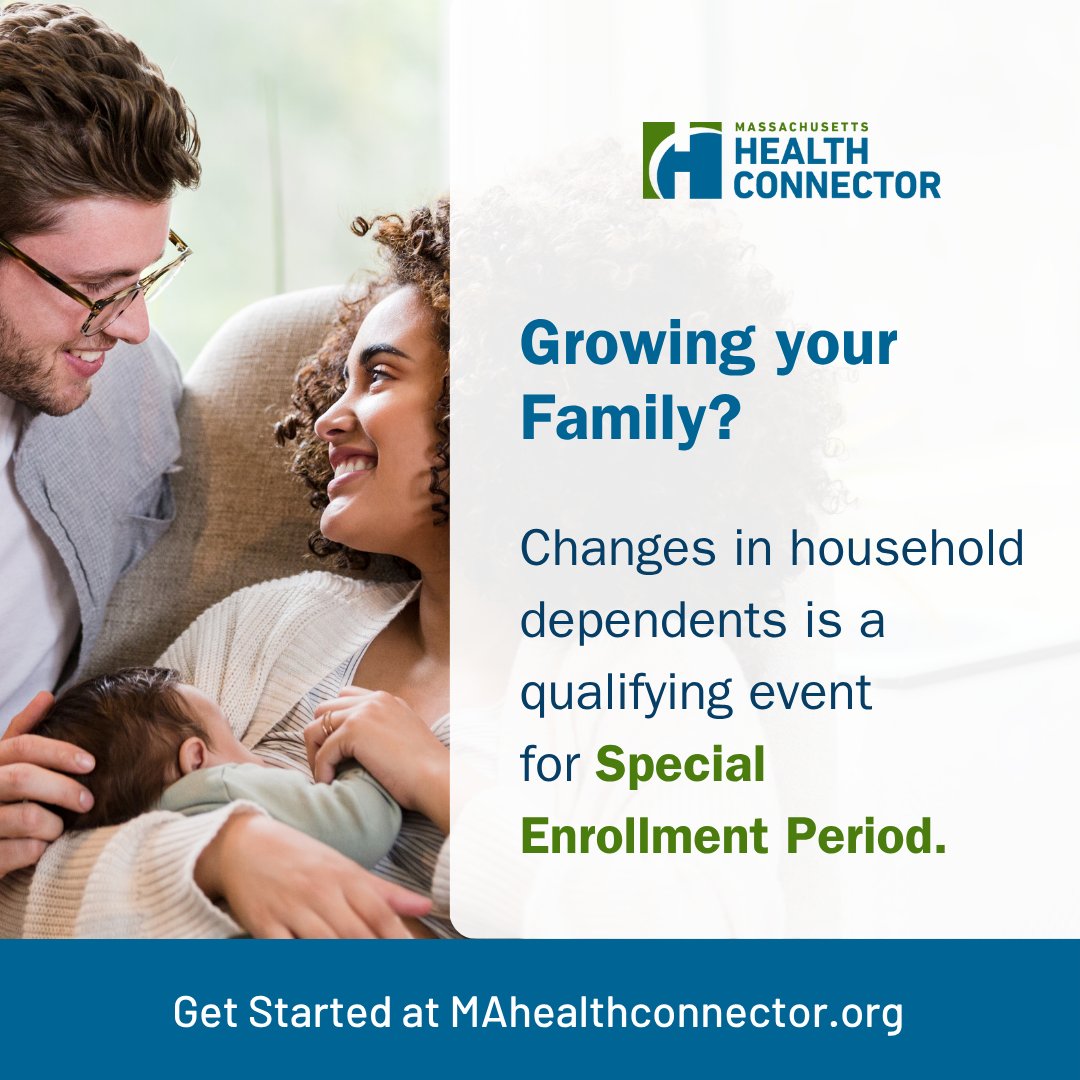 MASSACHUSETTS
HEALTH
CONNECTOR

Growing your Family?

Changes in household dependents is a qualifying event for Special Enrollment Period.

Get Started at MAhealthconnector.org